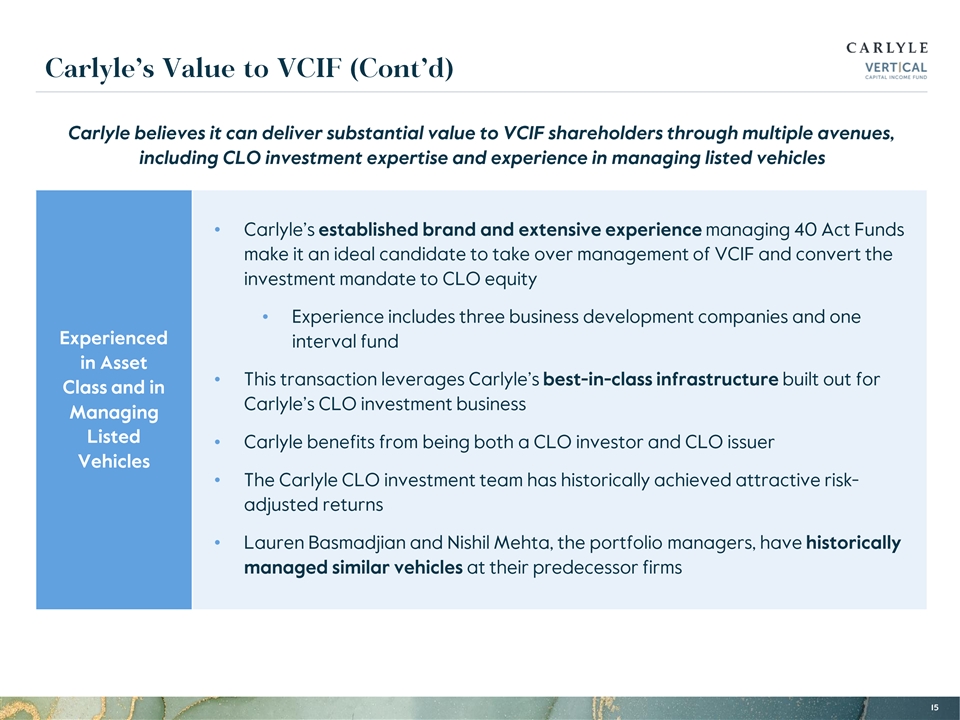 Carlyle's Value to VCIF (Cont'd)

CARLYLE
VERTICAL
CAPITAL INCOME FUND

Carlyle believes it can deliver substantial value to VCIF shareholders through multiple avenues, including CLO investment expertise and experience in managing listed vehicles

Experienced in Asset Class and in Managing Listed Vehicles

• Carlyle's established brand and extensive experience managing 40 Act Funds make it an ideal candidate to take over management of VCIF and convert the investment mandate to CLO equity

• Experience includes three business development companies and one interval fund

• This transaction leverages Carlyle's best-in-class infrastructure built out for Carlyle's CLO investment business

• Carlyle benefits from being both a CLO investor and CLO issuer

• The Carlyle CLO investment team has historically achieved attractive risk-adjusted returns

• Lauren Basmadjian and Nishil Mehta, the portfolio managers, have historically managed similar vehicles at their predecessor firms

15